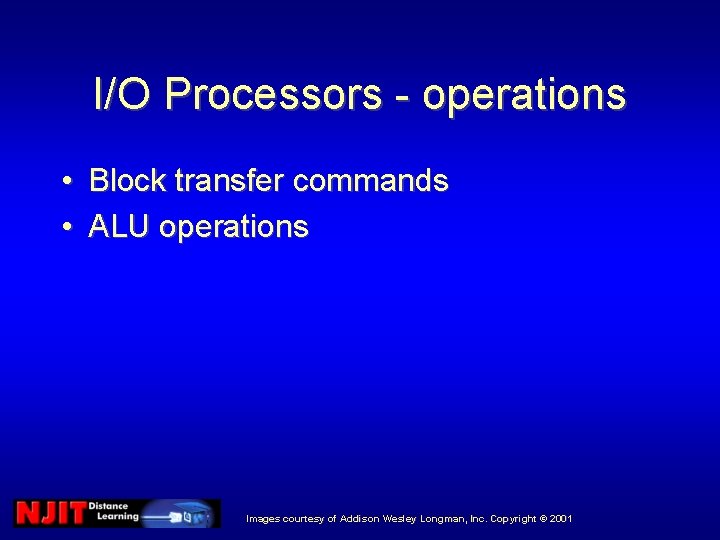 I/O Processors - operations

• Block transfer commands
• ALU operations

NJIT Distance Learning

Images courtesy of Addison Wesley Longman, Inc. Copyright © 2001